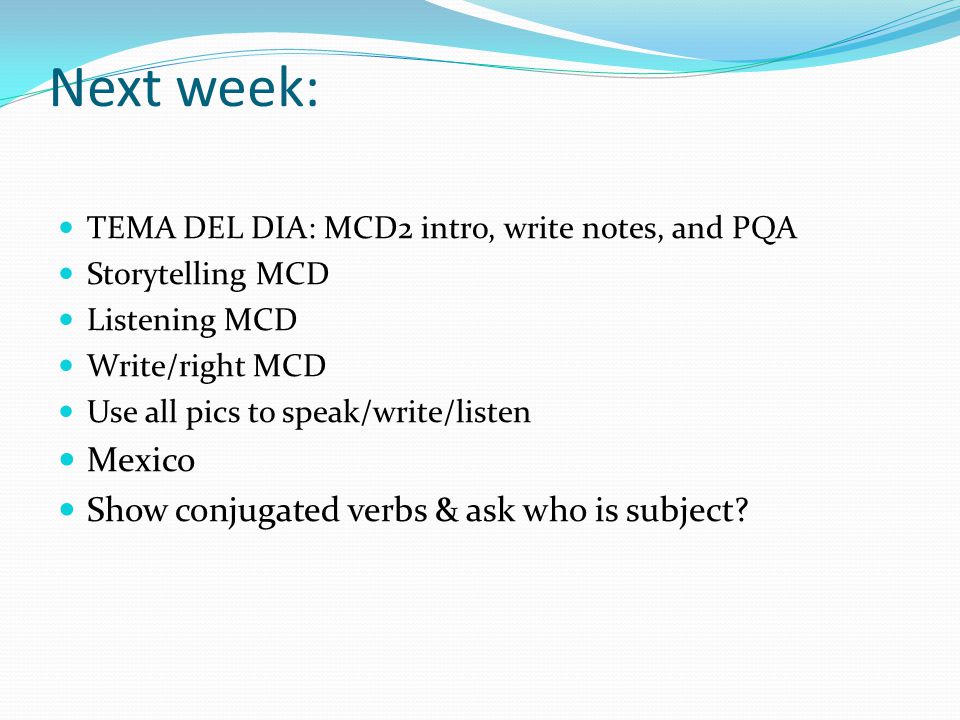 Next week:

- TEMA DEL DIA: MCD2 intro, write notes, and PQA
- Storytelling MCD
- Listening MCD
- Write/right MCD
- Use all pics to speak/write/listen
- Mexico
- Show conjugated verbs & ask who is subject?